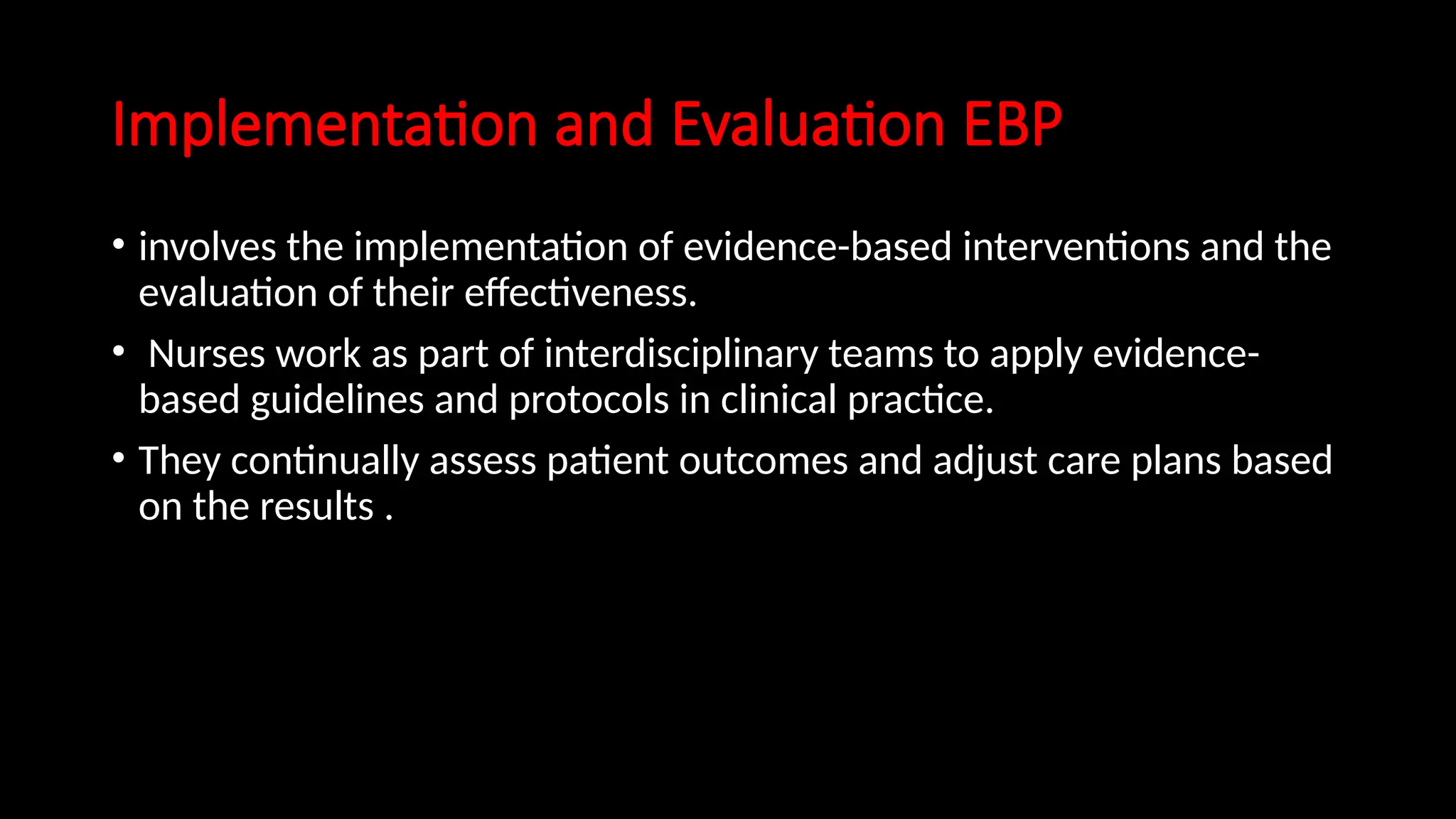 Implementation and Evaluation EBP

• involves the implementation of evidence-based interventions and the evaluation of their effectiveness.

• Nurses work as part of interdisciplinary teams to apply evidence-based guidelines and protocols in clinical practice.

• They continually assess patient outcomes and adjust care plans based on the results .